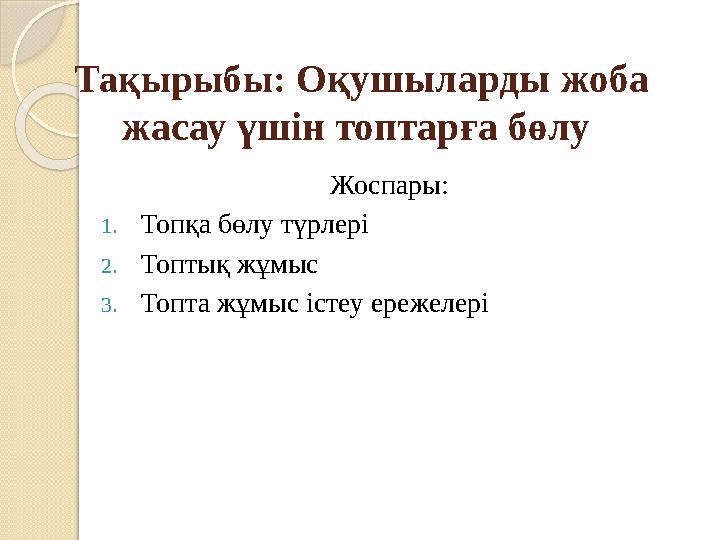 Тақырыбы: Оқушыларды жоба жасау үшін топтарға бөлу

Жоспары:

1. Топқа бөлу түрлері
2. Топтық жұмыс
3. Топта жұмыс істеу ережелері